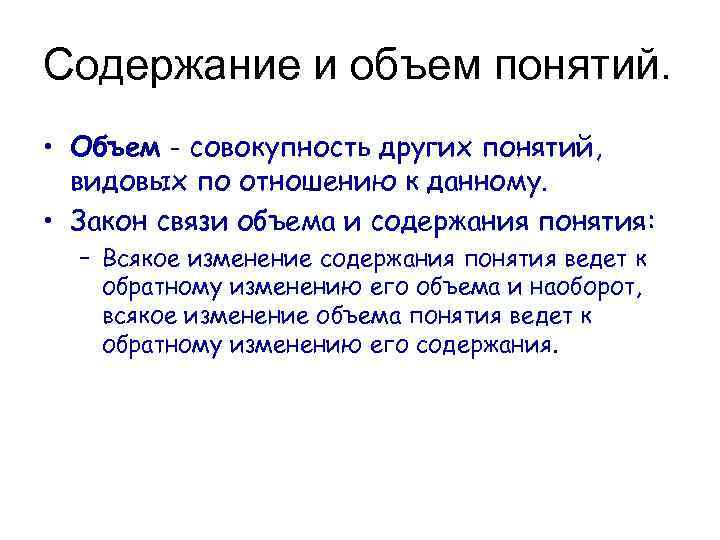 Содержание и объем понятий.

• Объем - совокупность других понятий, видовых по отношению к данному.
• Закон связи объема и содержания понятия:
– Всякое изменение содержания понятия ведет к обратному изменению его объема и наоборот, всякое изменение объема понятия ведет к обратному изменению его содержания.